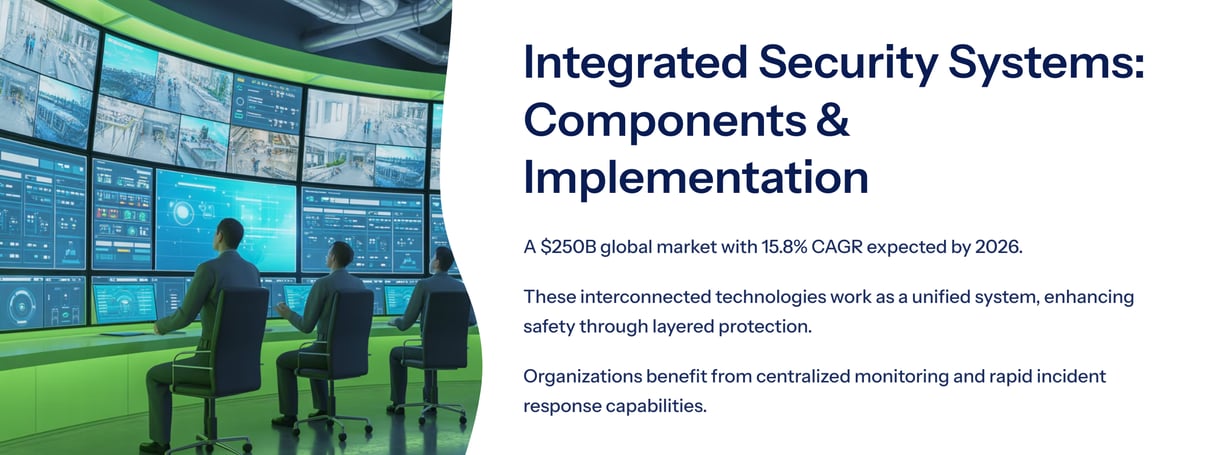 Integrated Security Systems: Components & Implementation

A \$250B global market with 15.8% CAGR expected by 2026.

These interconnected technologies work as a unified system, enhancing safety through layered protection.

Organizations benefit from centralized monitoring and rapid incident response capabilities.